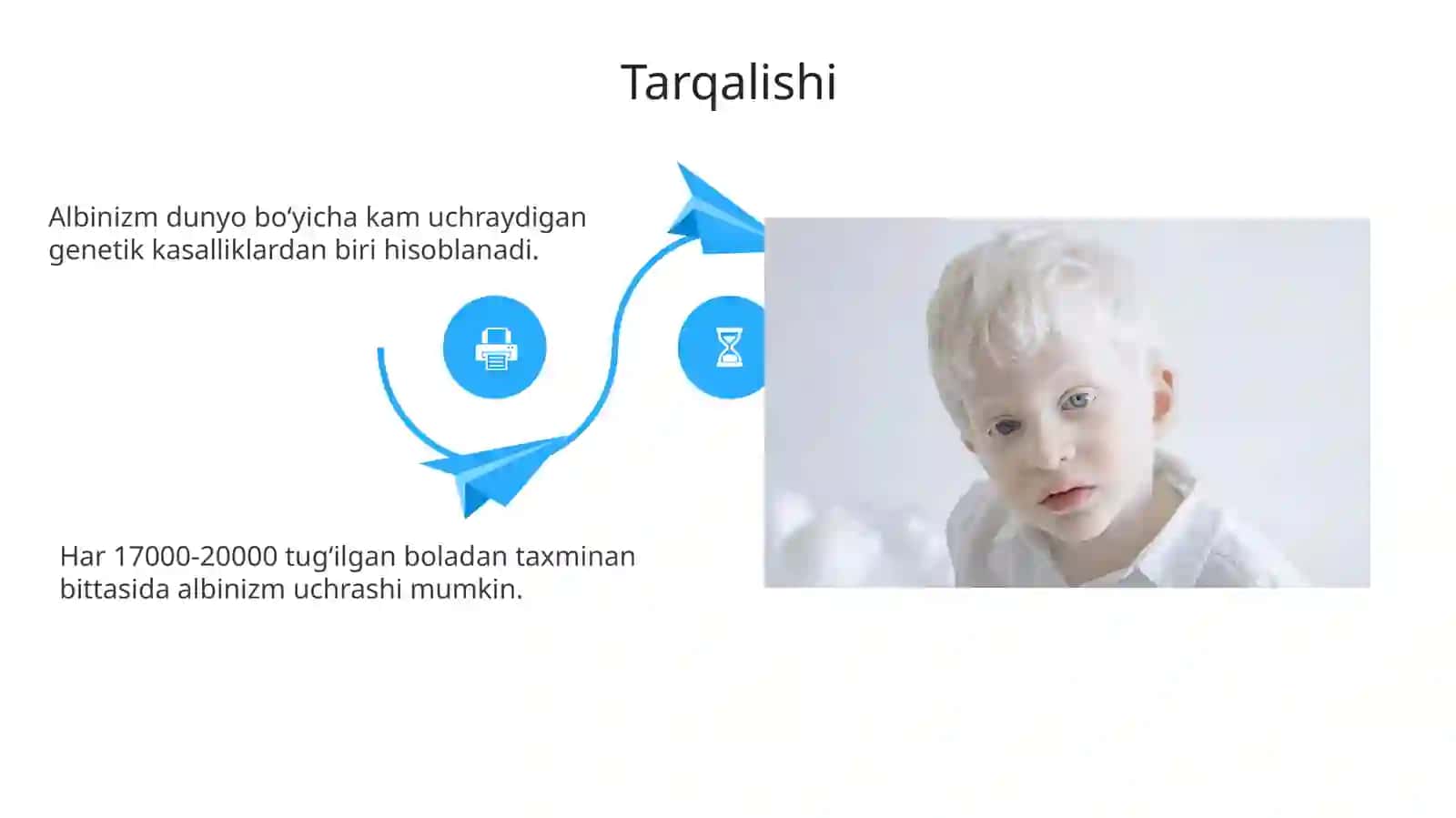 Tarqalishi

Albinizm dunyo bo‘yicha kam uchraydigan genetik kasalliklardan biri hisoblanadi.

Har 17000-20000 tug‘ilgan boladan taxminan bittasida albinizm uchrashi mumkin.